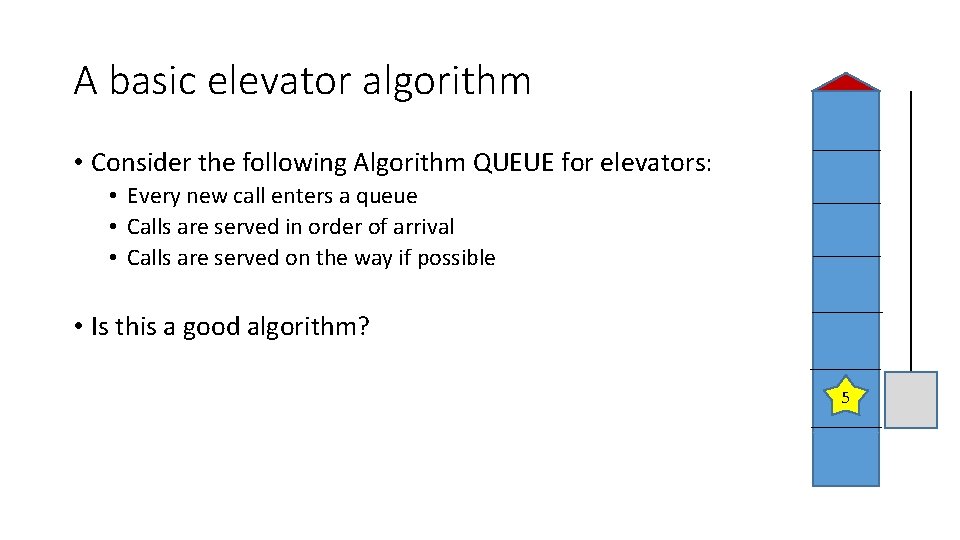 A basic elevator algorithm

• Consider the following Algorithm QUEUE for elevators:
  • Every new call enters a queue
  • Calls are served in order of arrival
  • Calls are served on the way if possible

• Is this a good algorithm?

5